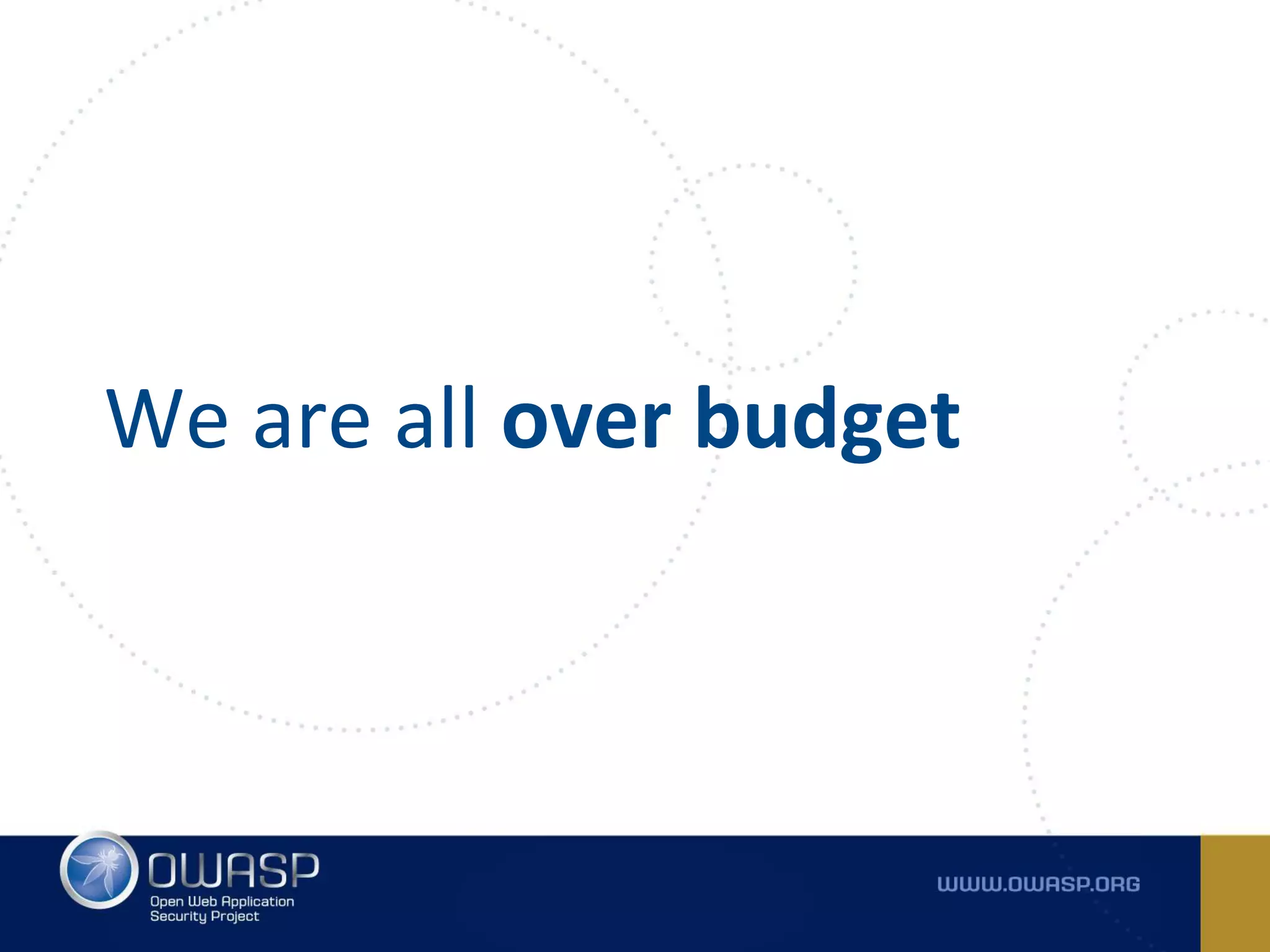 We are all over budget

OWASP
Open Web Application Security Project

WWW.OWASP.ORG